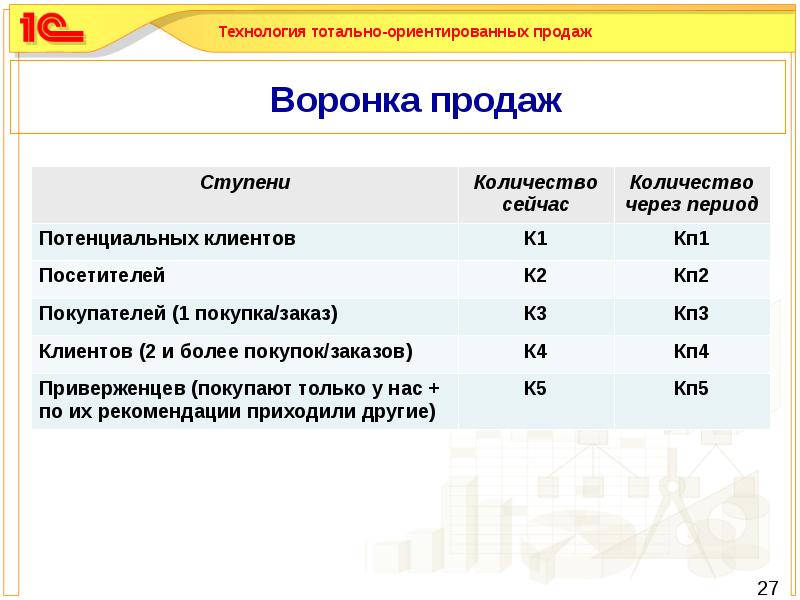 1С

Технология тотально-ориентированных продаж

Воронка продаж

| Ступени | Количество сейчас | Количество через период |
|---|---|---|
| Потенциальных клиентов | К1 | Кп1 |
| Посетителей | К2 | Кп2 |
| Покупателей (1 покупка/заказ) | К3 | Кп3 |
| Клиентов (2 и более покупок/заказов) | К4 | Кп4 |
| Приверженцев (покупают только у нас + по их рекомендации приходили другие) | К5 | Кп5 |

27